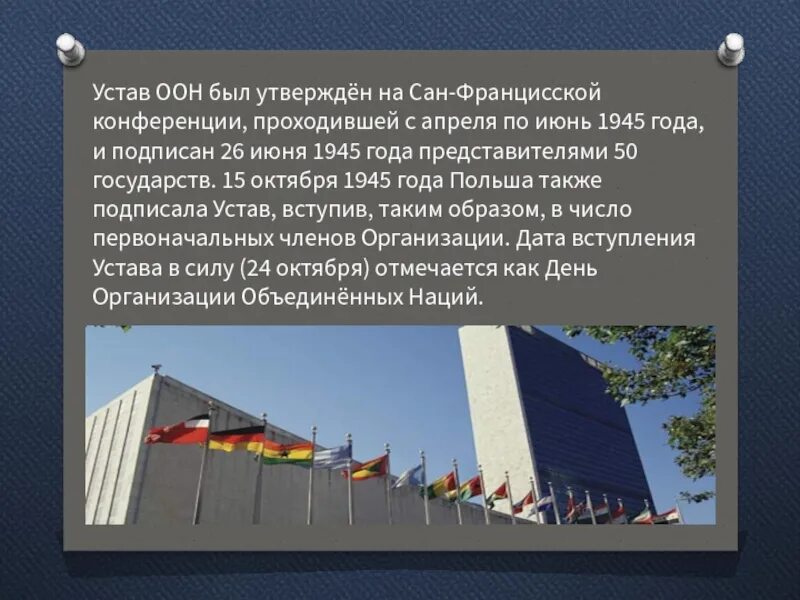 Устав ООН был утверждён на Сан-Францисской конференции, проходившей с апреля по июнь 1945 года, и подписан 26 июня 1945 года представителями 50 государств. 15 октября 1945 года Польша также подписала Устав, вступив, таким образом, в число первоначальных членов Организации. Дата вступления Устава в силу (24 октября) отмечается как День Организации Объединённых Наций.